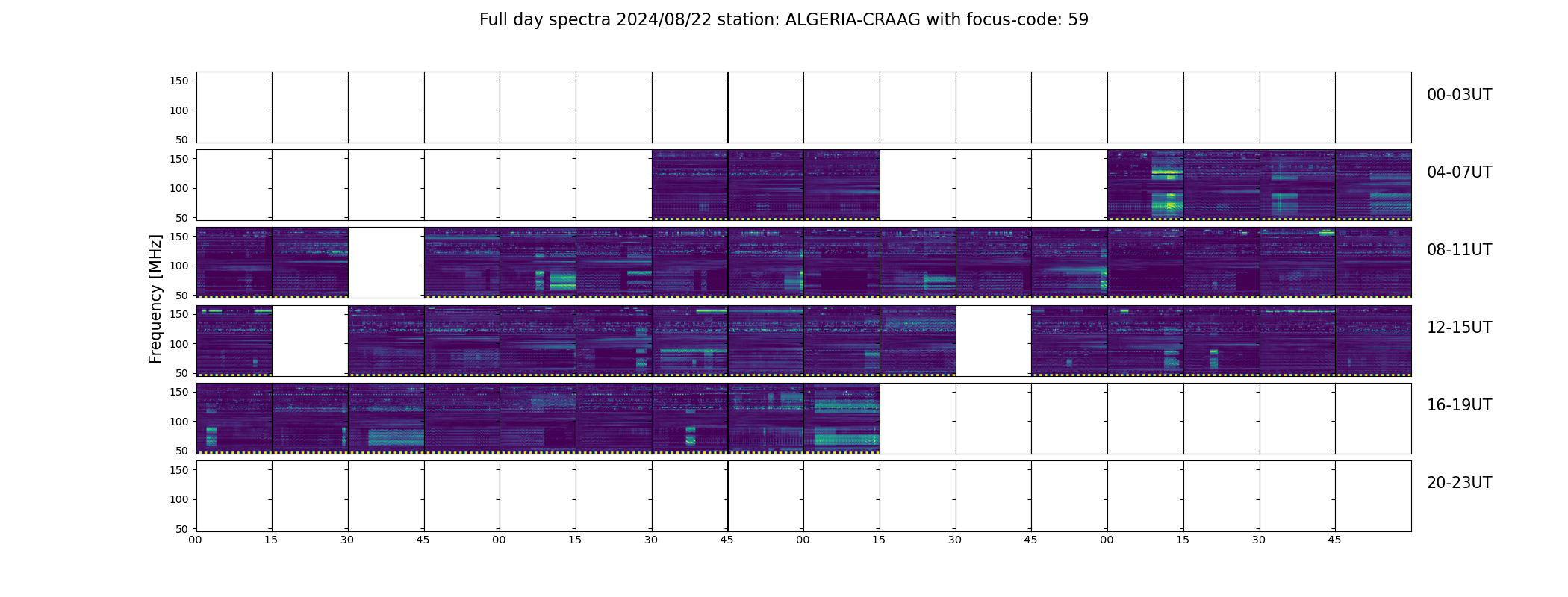 Full day spectra 2024/08/22 station: ALGERIA-CRAAG with focus-code: 59

Frequency [MHz]

150
100
50

00-03UT

150
100
50

04-07UT

150
100
50

08-11UT

150
100
50

12-15UT

150
100
50

16-19UT

150
100
50

20-23UT

00 15 30 45 00 15 30 45 00 15 30 45 00 15 30 45